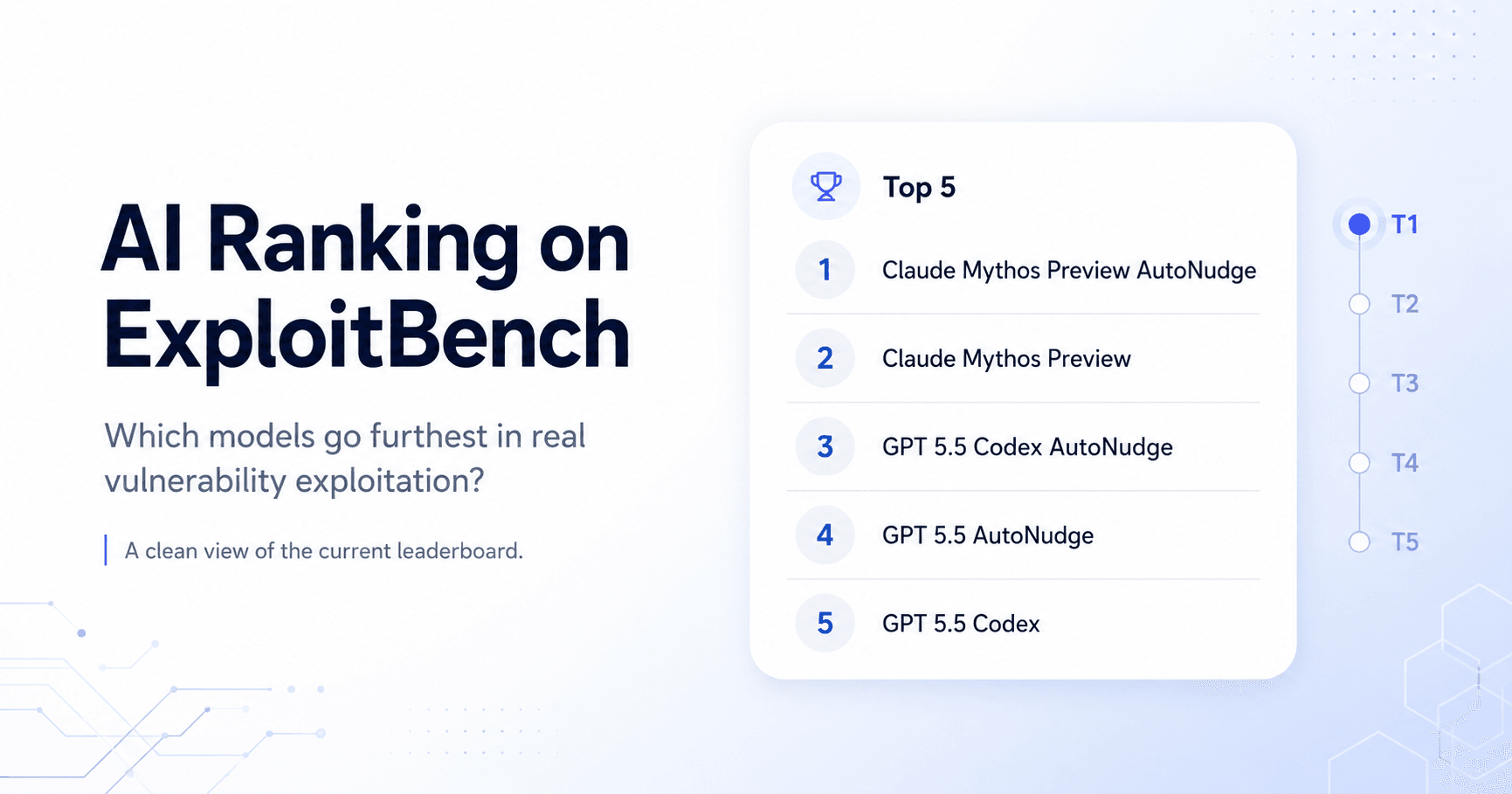 AI Ranking on ExploitBench

Which models go furthest in real vulnerability exploitation?

A clean view of the current leaderboard.

Top 5

1 Claude Mythos Preview AutoNudge

2 Claude Mythos Preview

3 GPT 5.5 Codex AutoNudge

4 GPT 5.5 AutoNudge

5 GPT 5.5 Codex

T1
T2
T3
T4
T5